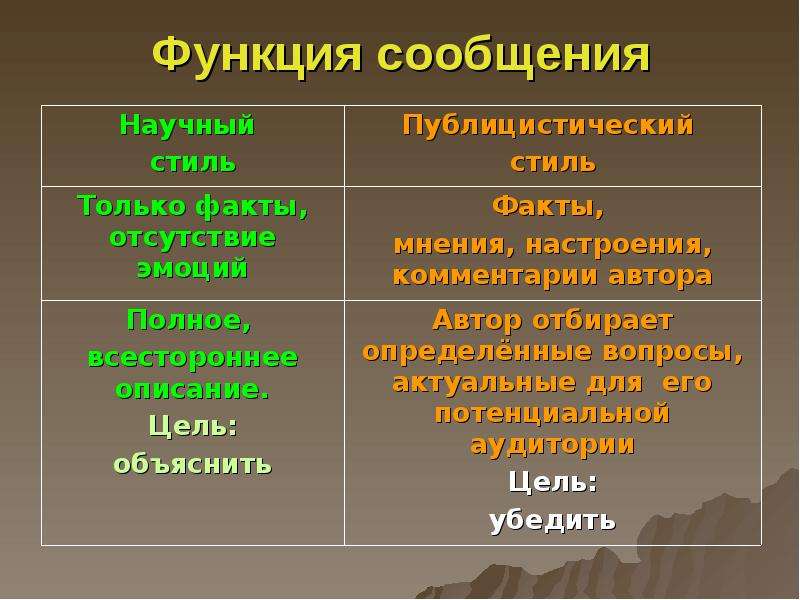 Функция сообщения

| Научный стиль | Публицистический стиль |
|---|---|
| Только факты, отсутствие эмоций | Факты, мнения, настроения, комментарии автора |
| Полное, всестороннее описание. Цель: объяснить | Автор отбирает определённые вопросы, актуальные для его потенциальной аудитории Цель: убедить |